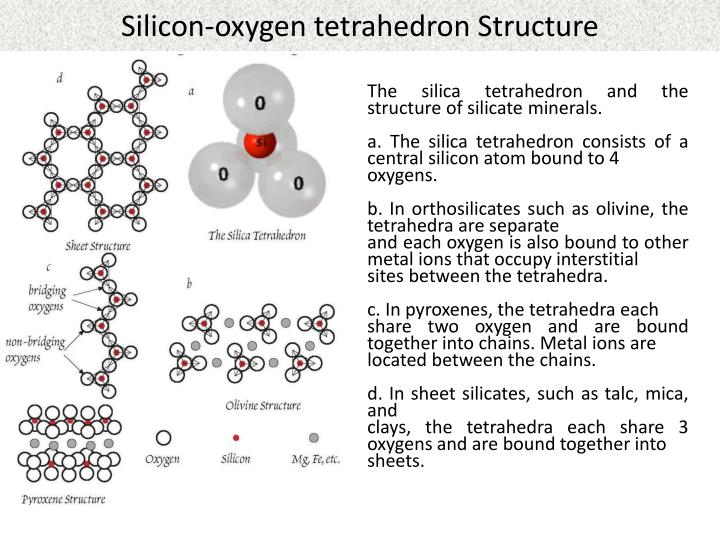 Silicon-oxygen tetrahedron Structure

d

Sheet Structure

a

O

Si

O

O

The Silica Tetrahedron

c

bridging oxygens

non-bridging oxygens

b

Olivine Structure

Pyroxene Structure

Oxygen

Silicon

Mg, Fe, etc.

The silica tetrahedron and the structure of silicate minerals.

a. The silica tetrahedron consists of a central silicon atom bound to 4 oxygens.

b. In orthosilicates such as olivine, the tetrahedra are separate and each oxygen is also bound to other metal ions that occupy interstitial sites between the tetrahedra.

c. In pyroxenes, the tetrahedra each share two oxygen and are bound together into chains. Metal ions are located between the chains.

d. In sheet silicates, such as talc, mica, and clays, the tetrahedra each share 3 oxygens and are bound together into sheets.